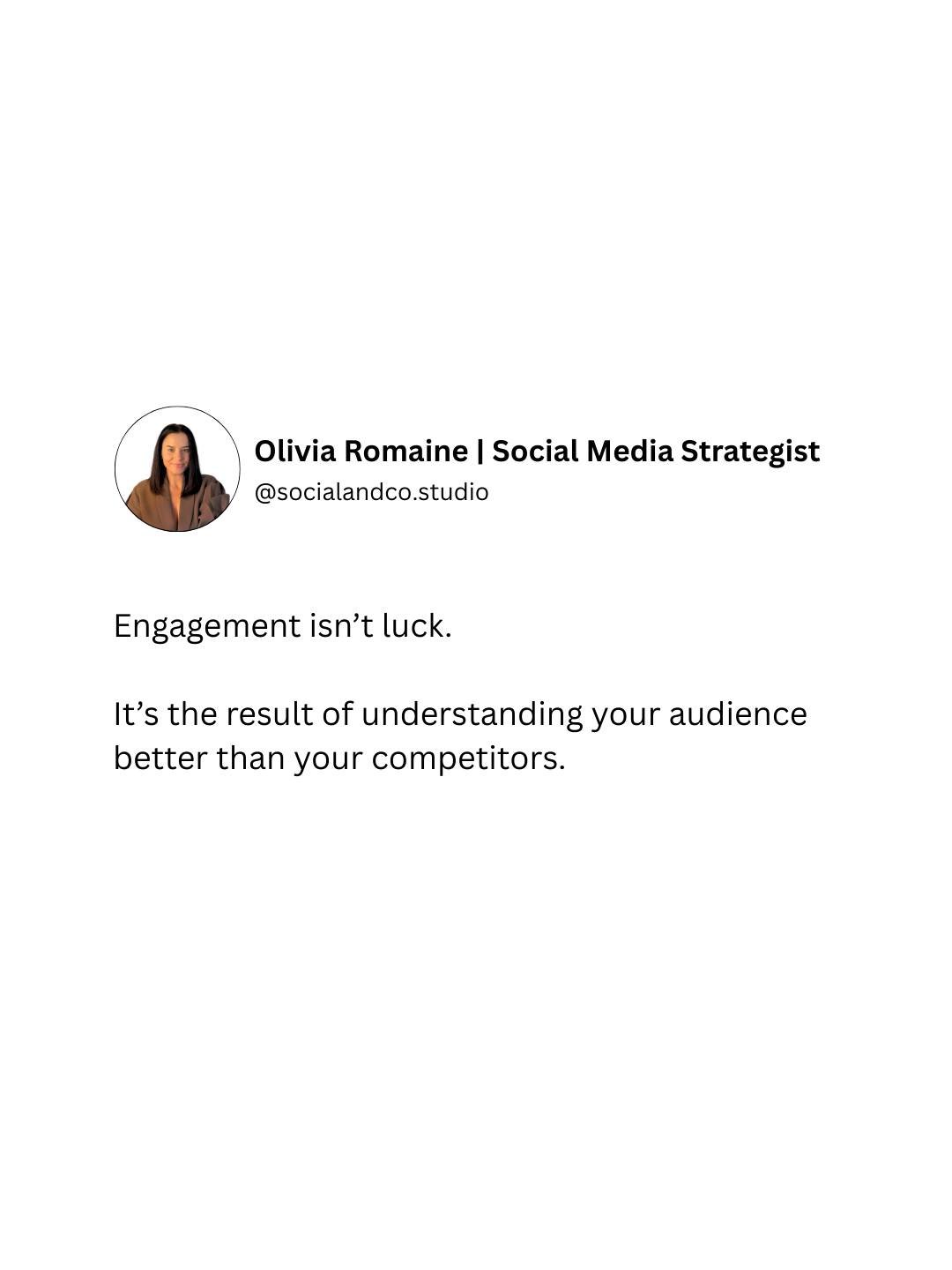 Olivia Romaine | Social Media Strategist
@socialandco.studio

Engagement isn’t luck.

It’s the result of understanding your audience better than your competitors.